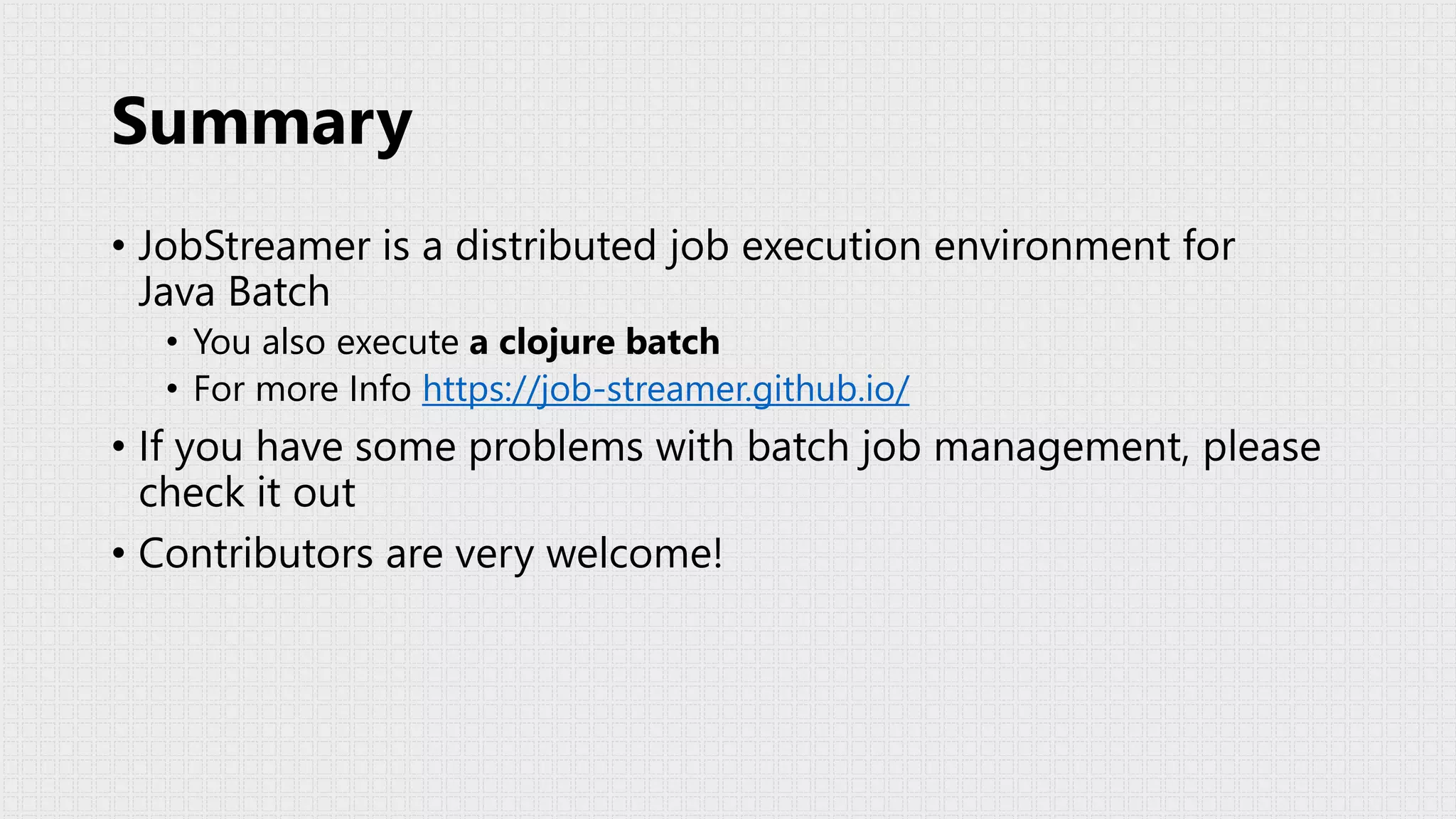 Summary

• JobStreamer is a distributed job execution environment for Java Batch
  • You also execute a clojure batch
  • For more Info https://job-streamer.github.io/
• If you have some problems with batch job management, please check it out
• Contributors are very welcome!